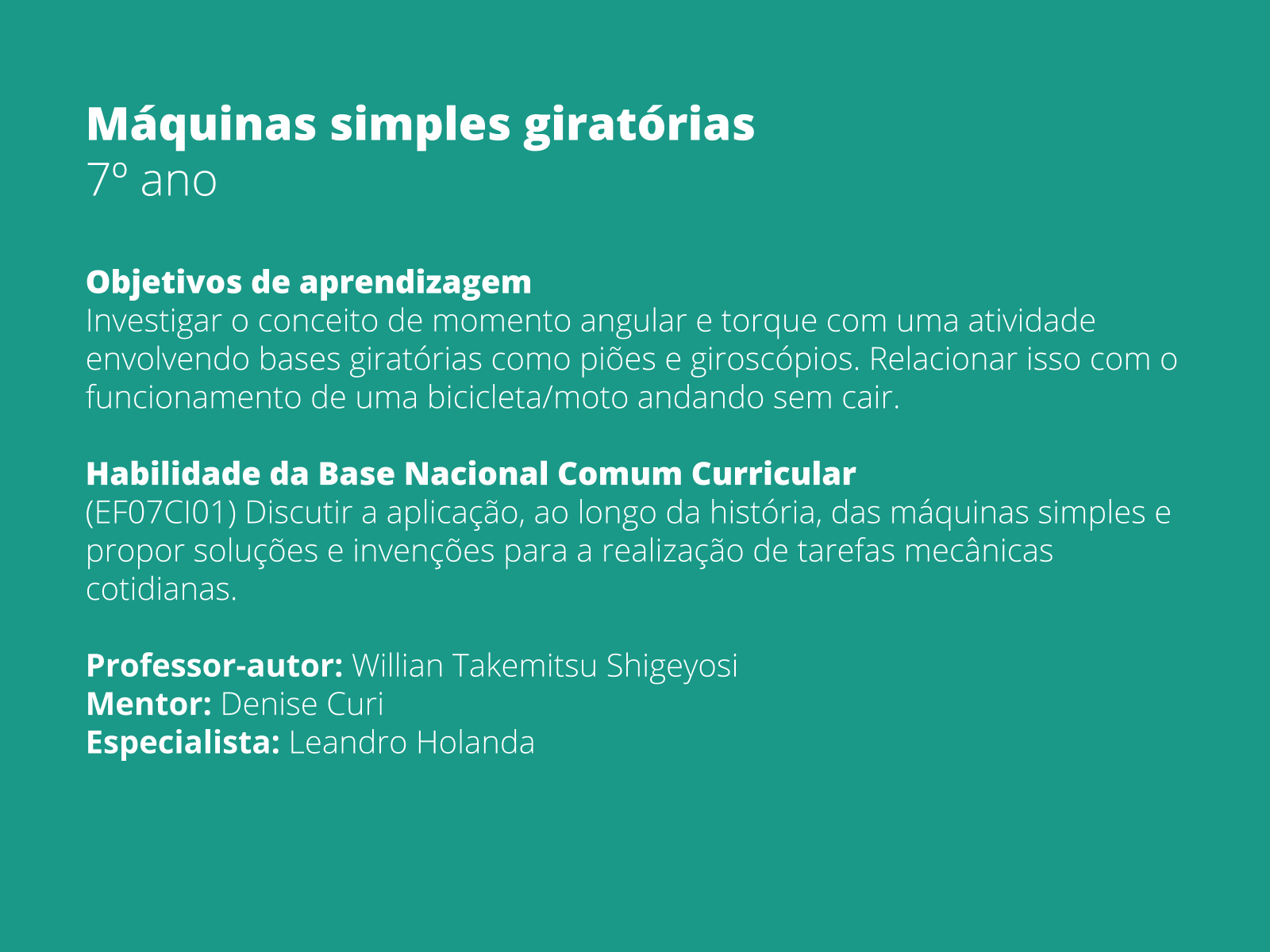 Máquinas simples giratórias
7º ano

Objetivos de aprendizagem
Investigar o conceito de momento angular e torque com uma atividade envolvendo bases giratórias como piões e giroscópios. Relacionar isso com o funcionamento de uma bicicleta/moto andando sem cair.

Habilidade da Base Nacional Comum Curricular
(EF07CI01) Discutir a aplicação, ao longo da história, das máquinas simples e propor soluções e invenções para a realização de tarefas mecânicas cotidianas.

Professor-autor: Willian Takemitsu Shigeyosi
Mentor: Denise Curi
Especialista: Leandro Holanda